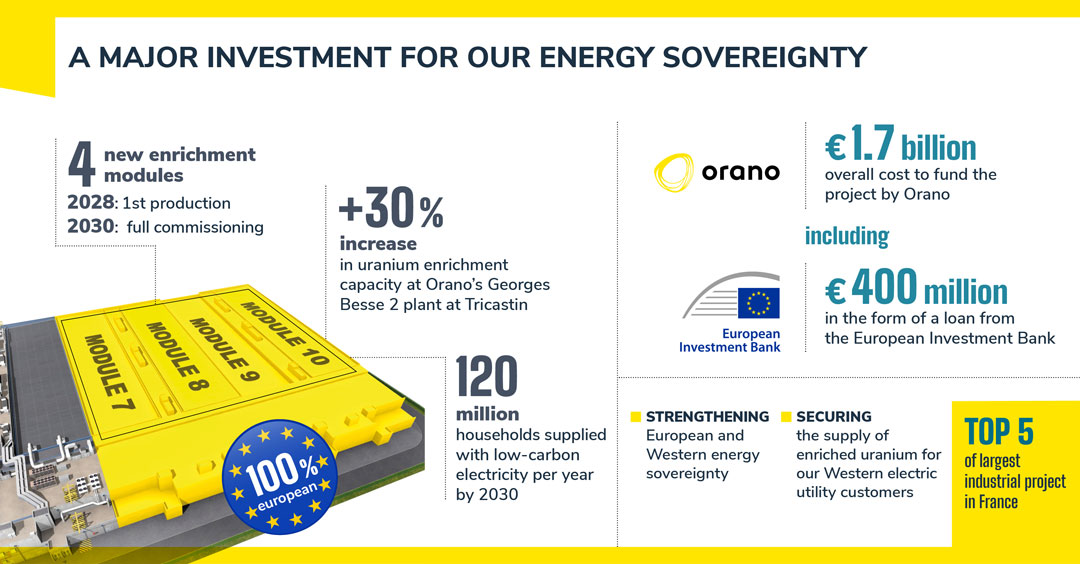 A MAJOR INVESTMENT FOR OUR ENERGY SOVEREIGNTY

4 new enrichment modules
2028: 1st production
2030: full commissioning

+30% increase
in uranium enrichment capacity at Orano's Georges Besse 2 plant at Tricastin

MODULE 7
MODULE 8
MODULE 9
MODULE 10

100% european

120 million
households supplied with low-carbon electricity per year by 2030

orano

€ 1.7 billion
overall cost to fund the project by Orano

including

European Investment Bank

€ 400 million
in the form of a loan from the European Investment Bank

STRENGTHENING
European and Western energy sovereignty

SECURING
the supply of enriched uranium for our Western electric utility customers

TOP 5
of largest industrial project in France